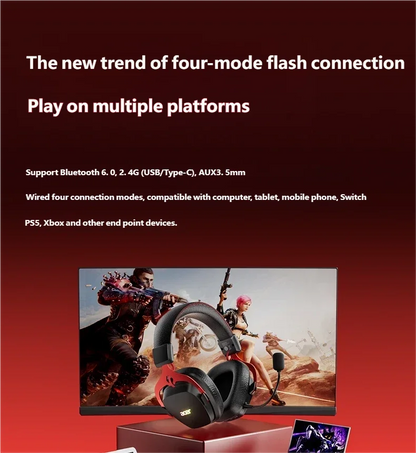 The new trend of four-mode flash connection

Play on multiple platforms

Support Bluetooth 6. 0, 2. 4G (USB/Type-C), AUX3. 5mm

Wired four connection modes, compatible with computer, tablet, mobile phone, Switch

PS5, Xbox and other end point devices.

acer